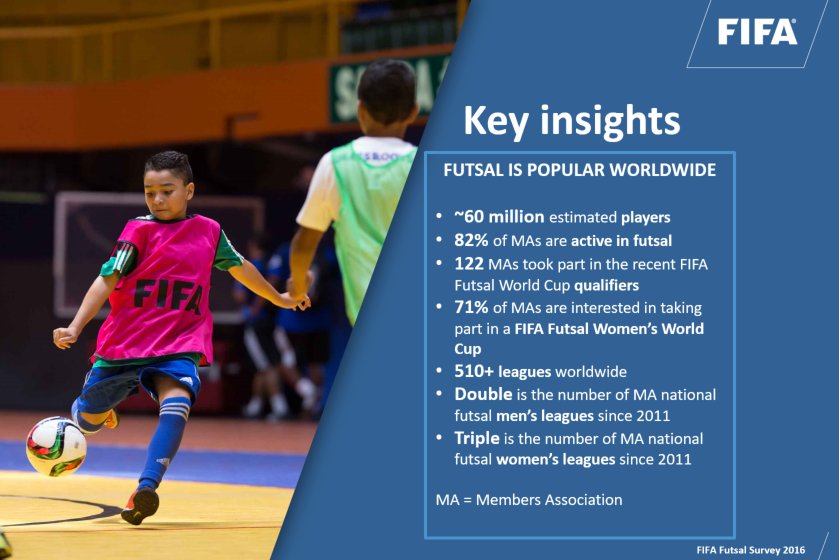 FIFA

Key insights

FUTSAL IS POPULAR WORLDWIDE

• ~60 million estimated players
• 82% of MAs are active in futsal
• 122 MAs took part in the recent FIFA Futsal World Cup qualifiers
• 71% of MAs are interested in taking part in a FIFA Futsal Women's World Cup
• 510+ leagues worldwide
• Double is the number of MA national futsal men's leagues since 2011
• Triple is the number of MA national futsal women's leagues since 2011

MA = Members Association

FIFA Futsal Survey 2016

FIFA